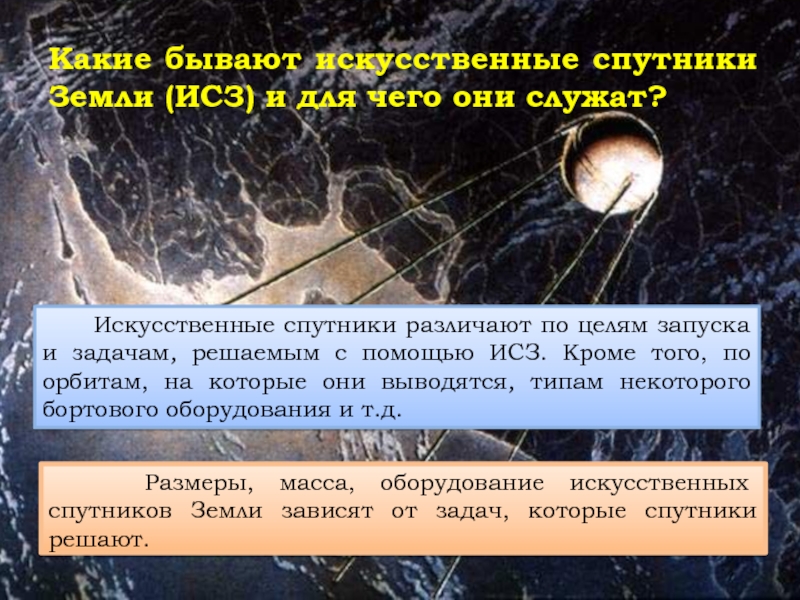 Какие бывают искусственные спутники Земли (ИСЗ) и для чего они служат?

Искусственные спутники различают по целям запуска и задачам, решаемым с помощью ИСЗ. Кроме того, по орбитам, на которые они выводятся, типам некоторого бортового оборудования и т.д.

Размеры, масса, оборудование искусственных спутников Земли зависят от задач, которые спутники решают.